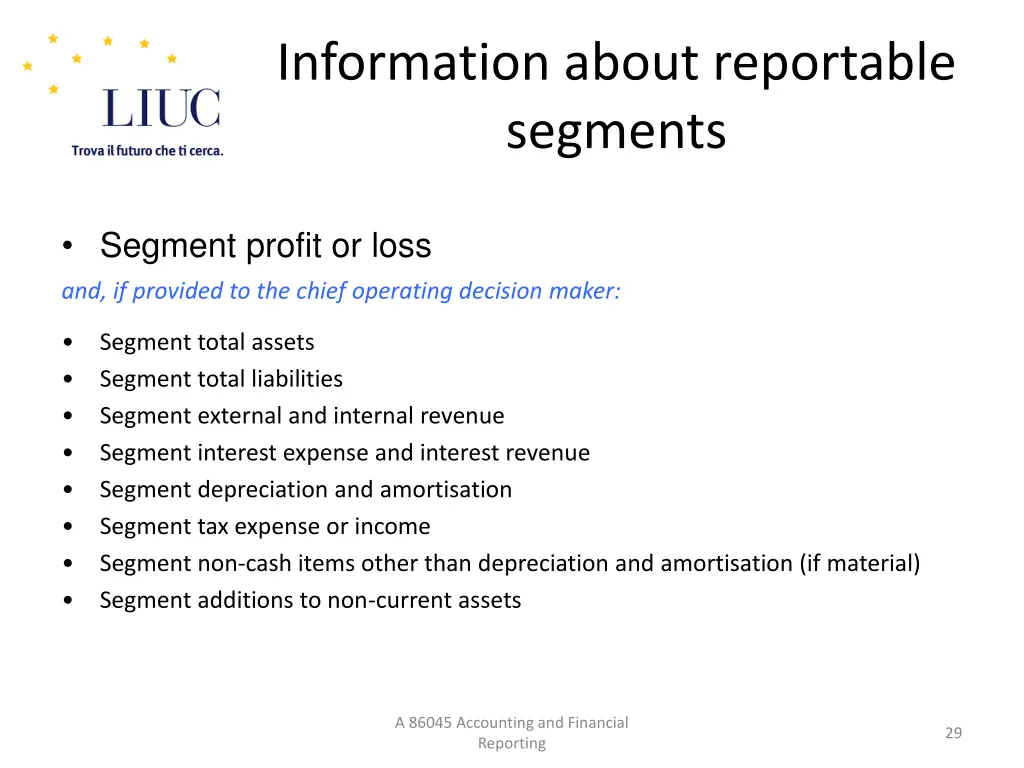 LIUC
Trova il futuro che ti cerca.

Information about reportable segments

• Segment profit or loss

and, if provided to the chief operating decision maker:

• Segment total assets
• Segment total liabilities
• Segment external and internal revenue
• Segment interest expense and interest revenue
• Segment depreciation and amortisation
• Segment tax expense or income
• Segment non-cash items other than depreciation and amortisation (if material)
• Segment additions to non-current assets

A 86045 Accounting and Financial Reporting

29